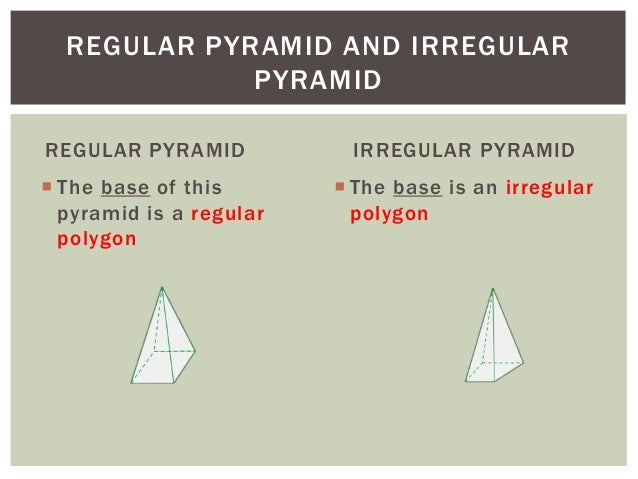 REGULAR PYRAMID AND IRREGULAR PYRAMID

REGULAR PYRAMID

The base of this pyramid is a regular polygon

IRREGULAR PYRAMID

The base is an irregular polygon